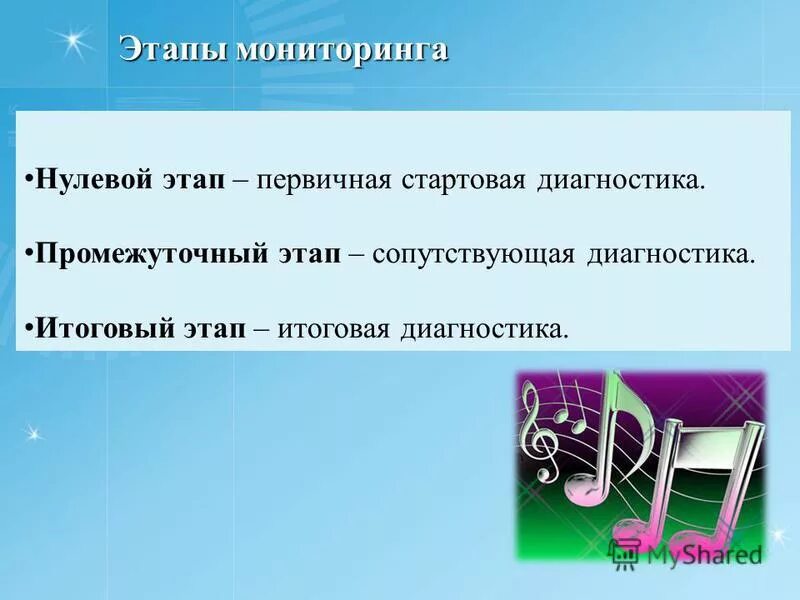 Этапы мониторинга

•Нулевой этап – первичная стартовая диагностика.

•Промежуточный этап – сопутствующая диагностика.

•Итоговый этап – итоговая диагностика.

MyShared